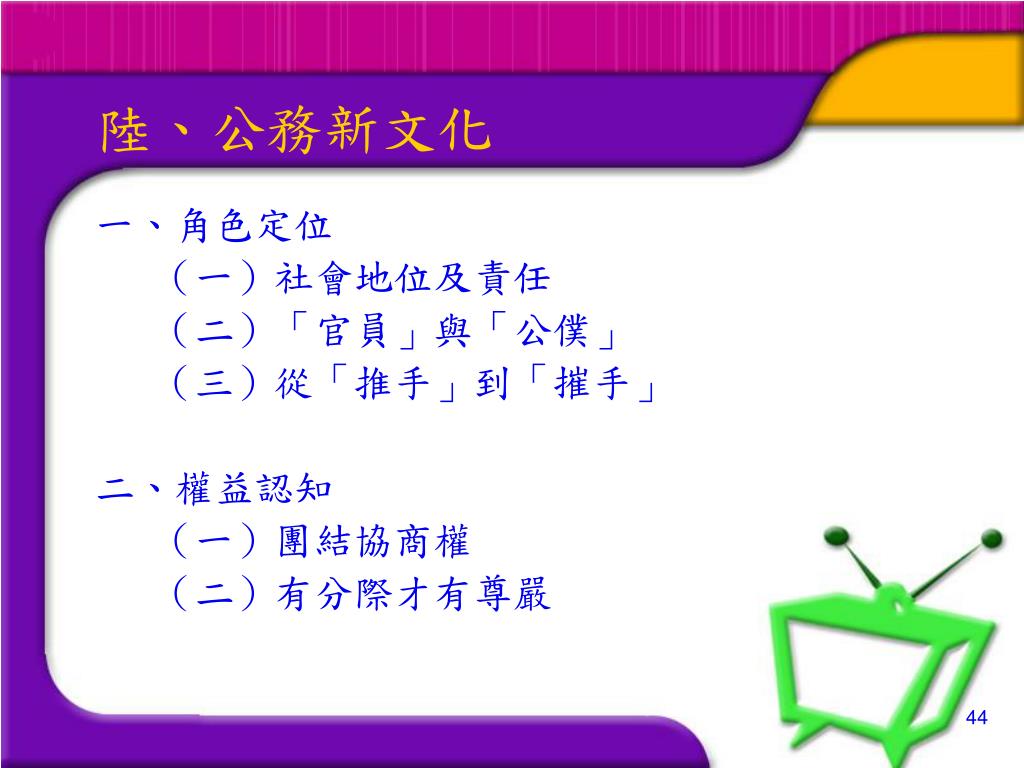 陸、公務新文化

一、角色定位
（一）社會地位及責任
（二）「官員」與「公僕」
（三）從「推手」到「摧手」

二、權益認知
（一）團結協商權
（二）有分際才有尊嚴

44